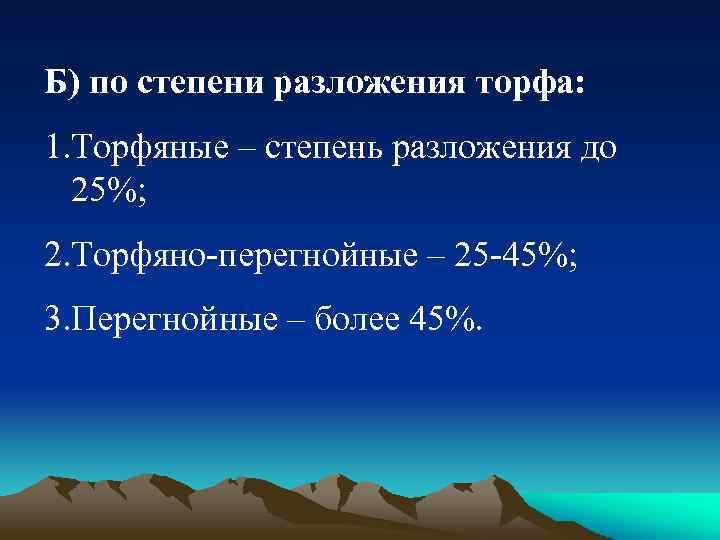 Б) по степени разложения торфа:

1.Торфяные – степень разложения до 25%;

2.Торфяно-перегнойные – 25-45%;

3.Перегнойные – более 45%.